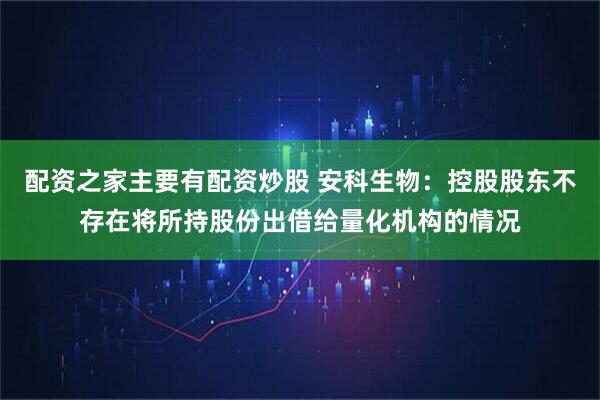 配资之家主要有配资炒股 安科生物：控股股东不存在将所持股份出借给量化机构的情况